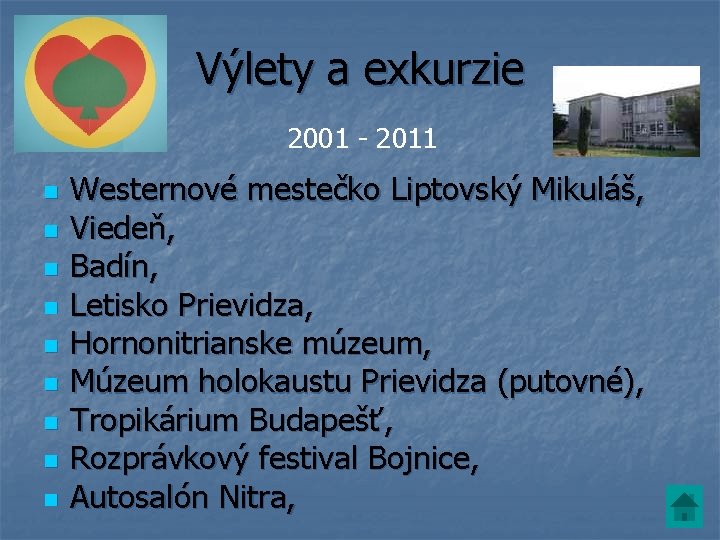 Výlety a exkurzie

2001 - 2011

- Westernové mestečko Liptovský Mikuláš,
- Viedeň,
- Badín,
- Letisko Prievidza,
- Hornonitrianske múzeum,
- Múzeum holokaustu Prievidza (putovné),
- Tropikárium Budapešť,
- Rozprávkový festival Bojnice,
- Autosalón Nitra,